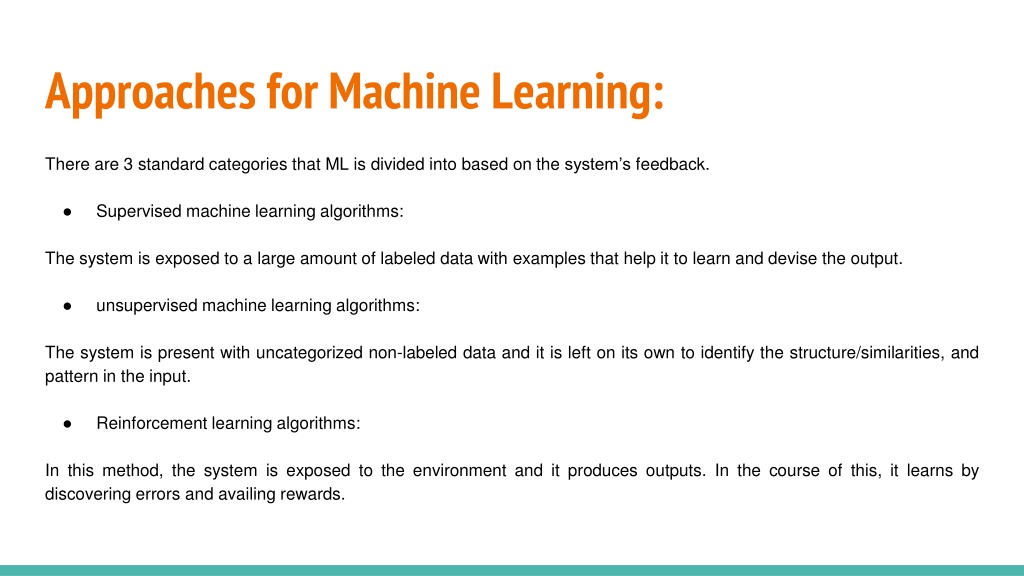 Approaches for Machine Learning:

There are 3 standard categories that ML is divided into based on the system's feedback.

● Supervised machine learning algorithms:

The system is exposed to a large amount of labeled data with examples that help it to learn and devise the output.

● unsupervised machine learning algorithms:

The system is present with uncategorized non-labeled data and it is left on its own to identify the structure/similarities, and pattern in the input.

● Reinforcement learning algorithms:

In this method, the system is exposed to the environment and it produces outputs. In the course of this, it learns by discovering errors and availing rewards.